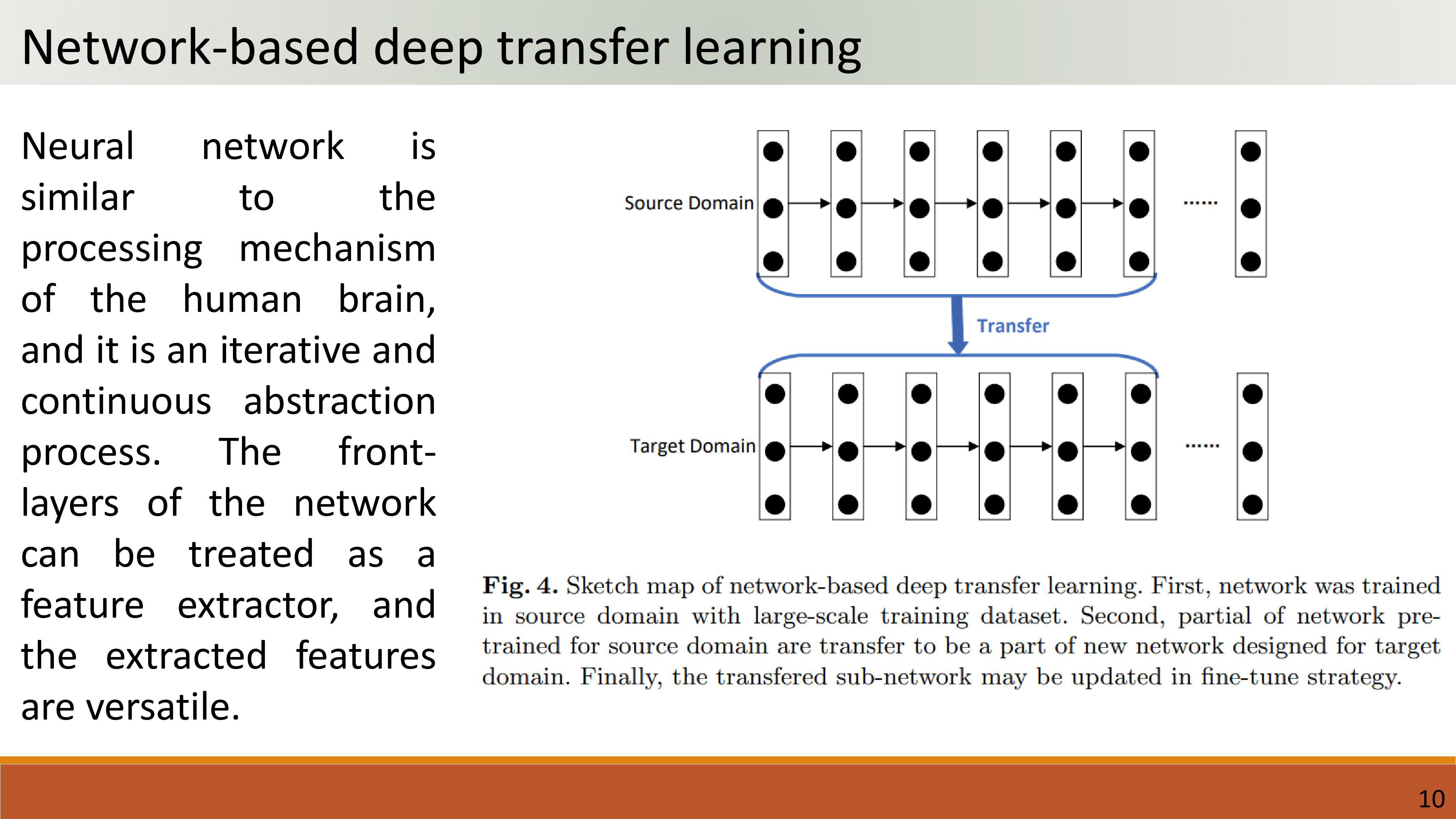 Network-based deep transfer learning

Neural network is similar to the processing mechanism of the human brain, and it is an iterative and continuous abstraction process. The front-layers of the network can be treated as a feature extractor, and the extracted features are versatile.

Source Domain

......

Transfer

Target Domain

......

Fig. 4. Sketch map of network-based deep transfer learning. First, network was trained in source domain with large-scale training dataset. Second, partial of network pre-trained for source domain are transfer to be a part of new network designed for target domain. Finally, the transfered sub-network may be updated in fine-tune strategy.

10